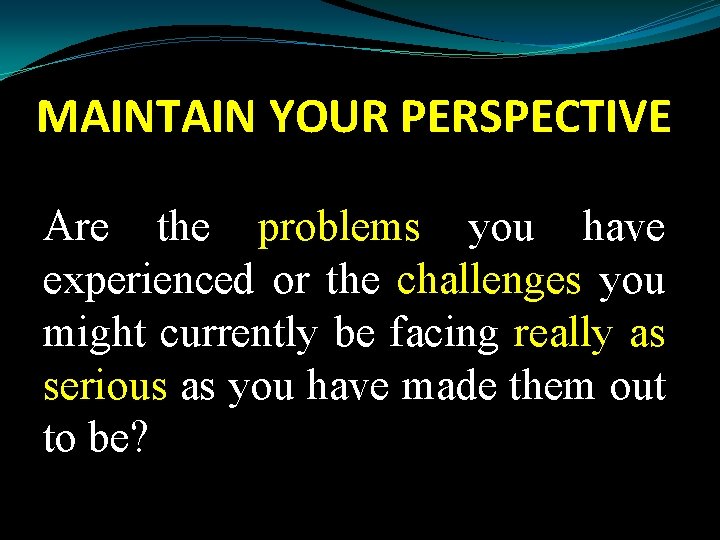 MAINTAIN YOUR PERSPECTIVE

Are the problems you have experienced or the challenges you might currently be facing really as serious as you have made them out to be?